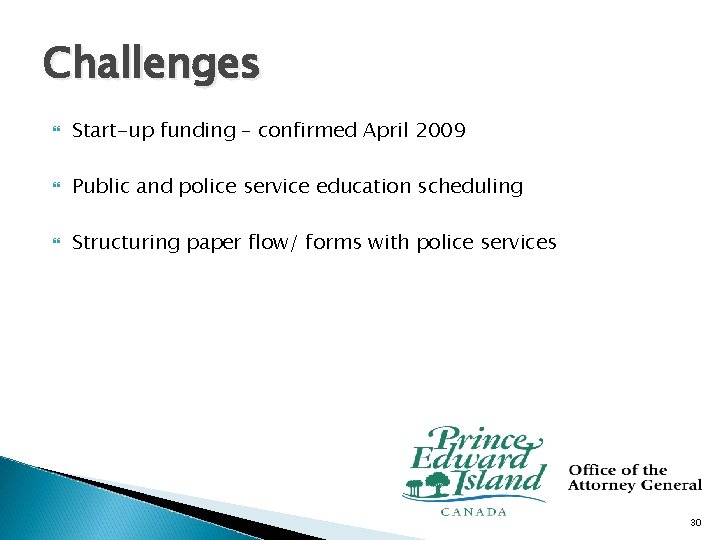 Challenges

Start-up funding – confirmed April 2009

Public and police service education scheduling

Structuring paper flow/ forms with police services

Prince Edward Island CANADA

Office of the Attorney General

30